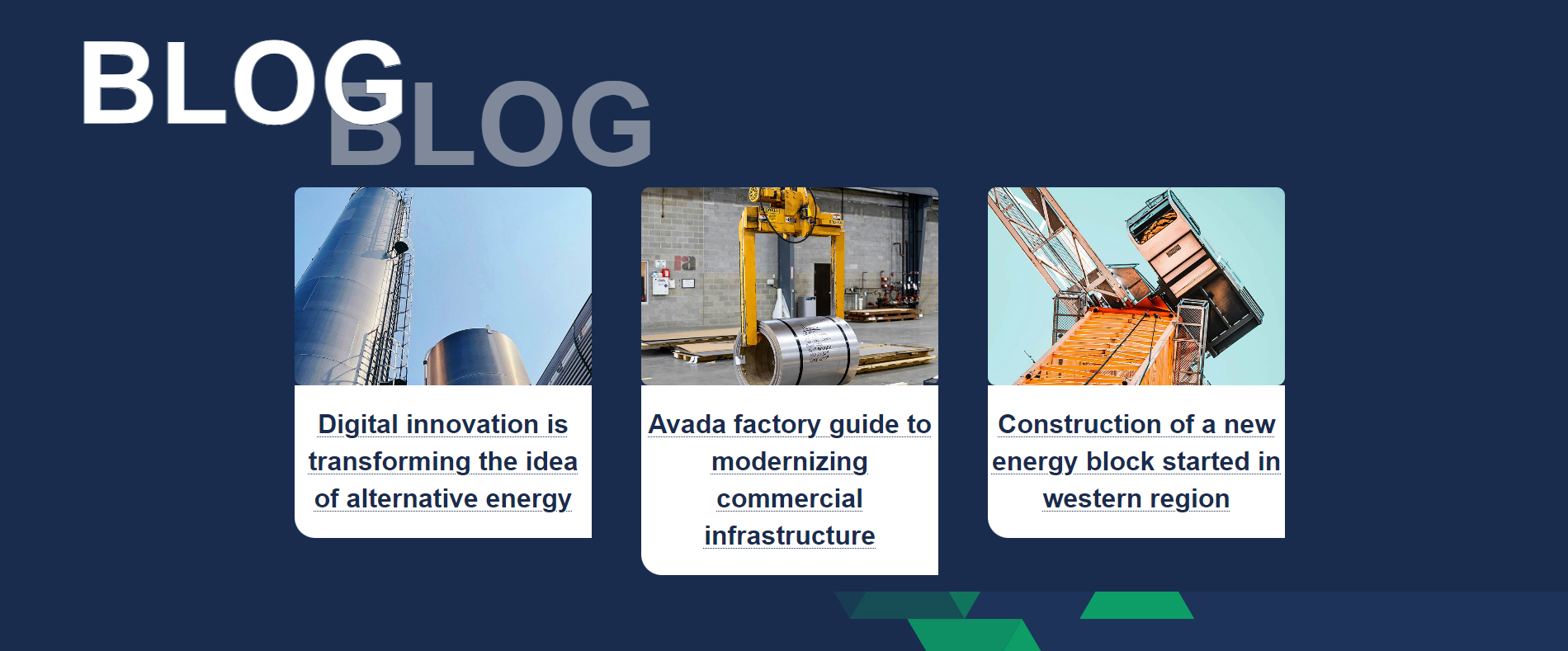 BLOG
BLOG

Digital innovation is transforming the idea of alternative energy

Avada factory guide to modernizing commercial infrastructure

Construction of a new energy block started in western region